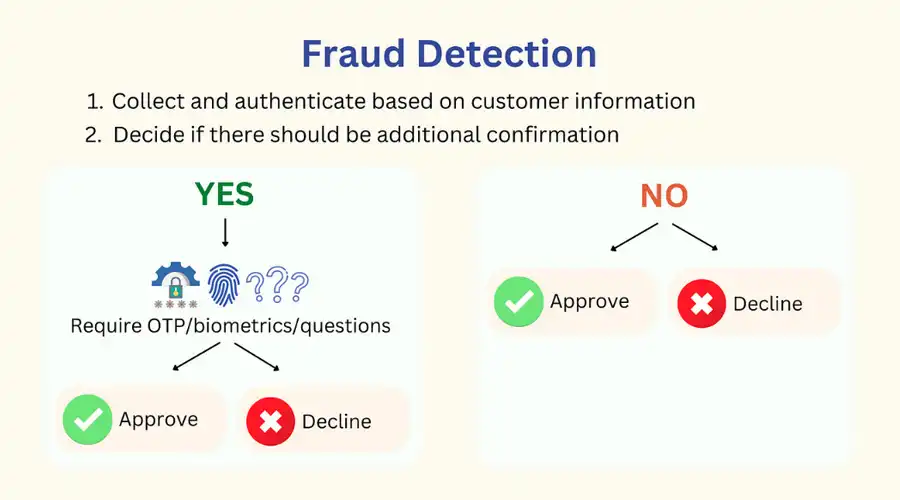 Fraud Detection

1. Collect and authenticate based on customer information
2. Decide if there should be additional confirmation

YES

****

???

Require OTP/biometrics/questions

Approve

Decline

NO

Approve

Decline